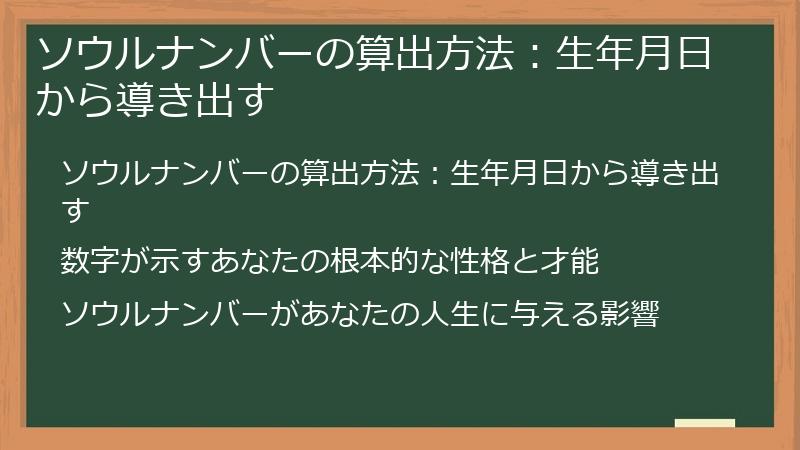 ソウルナンバーの算出方法：生年月日から導き出す

ソウルナンバーの算出方法：生年月日から導き出す

数字が示すあなたの根本的な性格と才能

ソウルナンバーがあなたの人生に与える影響